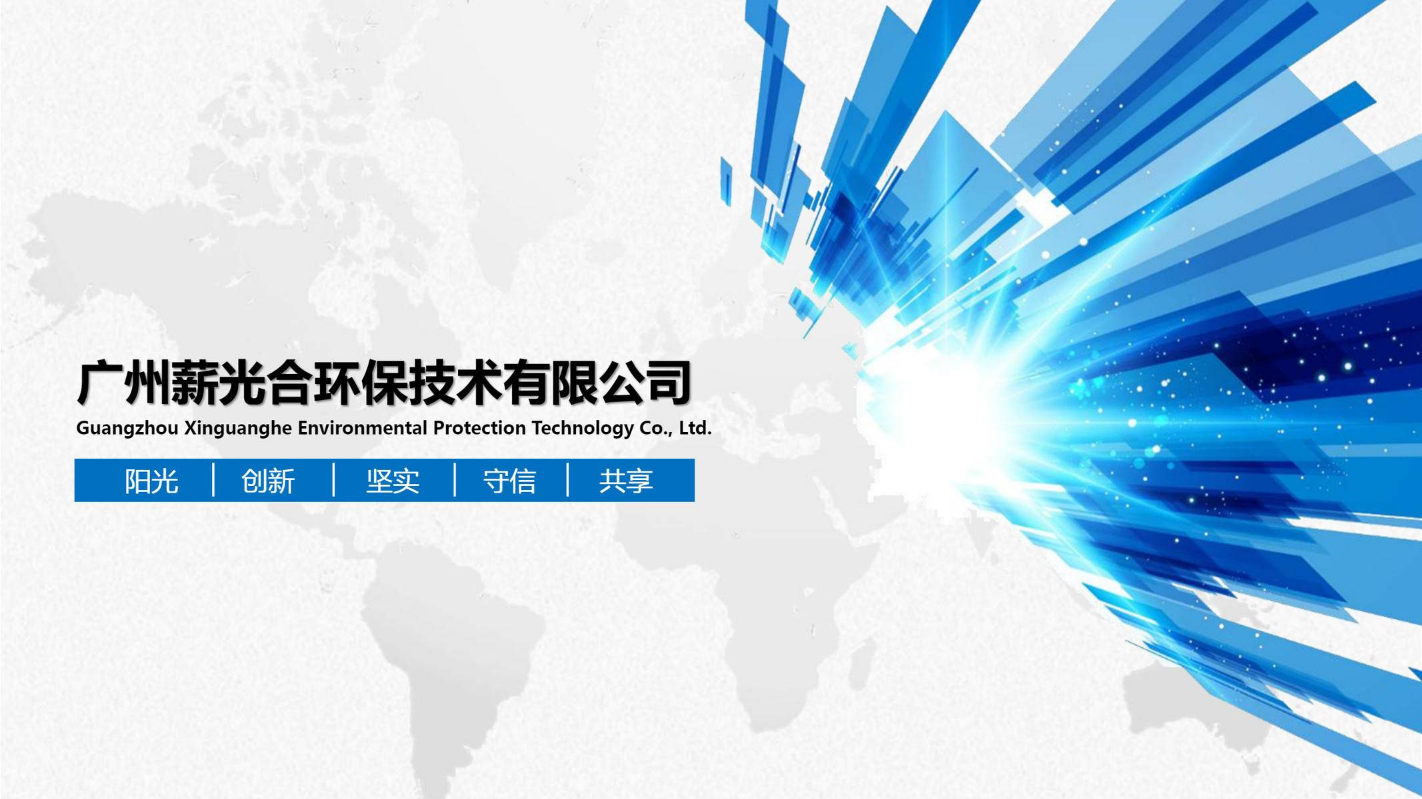 广州薪光合环保技术有限公司
Guangzhou Xinguanghe Environmental Protection Technology Co., Ltd.

阳光 | 创新 | 坚实 | 守信 | 共享